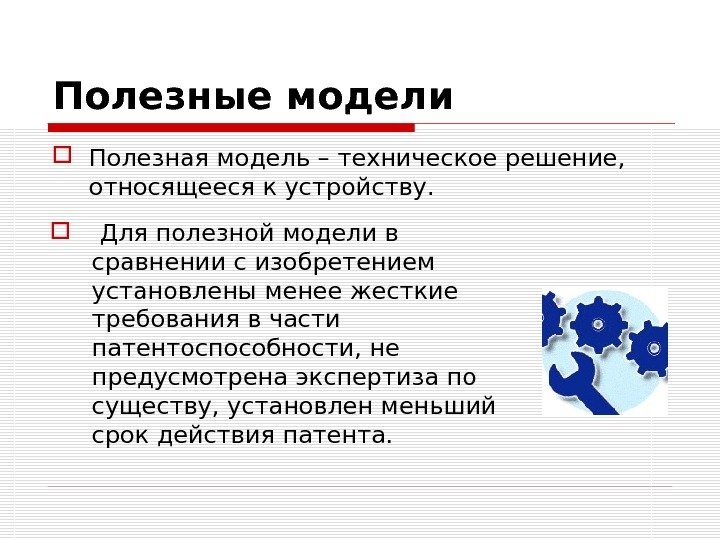 Полезные модели

Полезная модель – техническое решение, относящееся к устройству.

Для полезной модели в сравнении с изобретением установлены менее жесткие требования в части патентоспособности, не предусмотрена экспертиза по существу, установлен меньший срок действия патента.